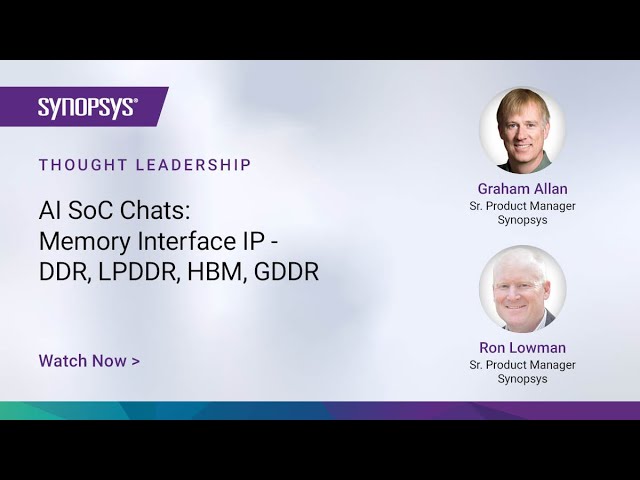 SYNOPSYS®

THOUGHT LEADERSHIP

AI SoC Chats:
Memory Interface IP - DDR, LPDDR, HBM, GDDR

Watch Now >

Graham Allan
Sr. Product Manager
Synopsys

Ron Lowman
Sr. Product Manager
Synopsys